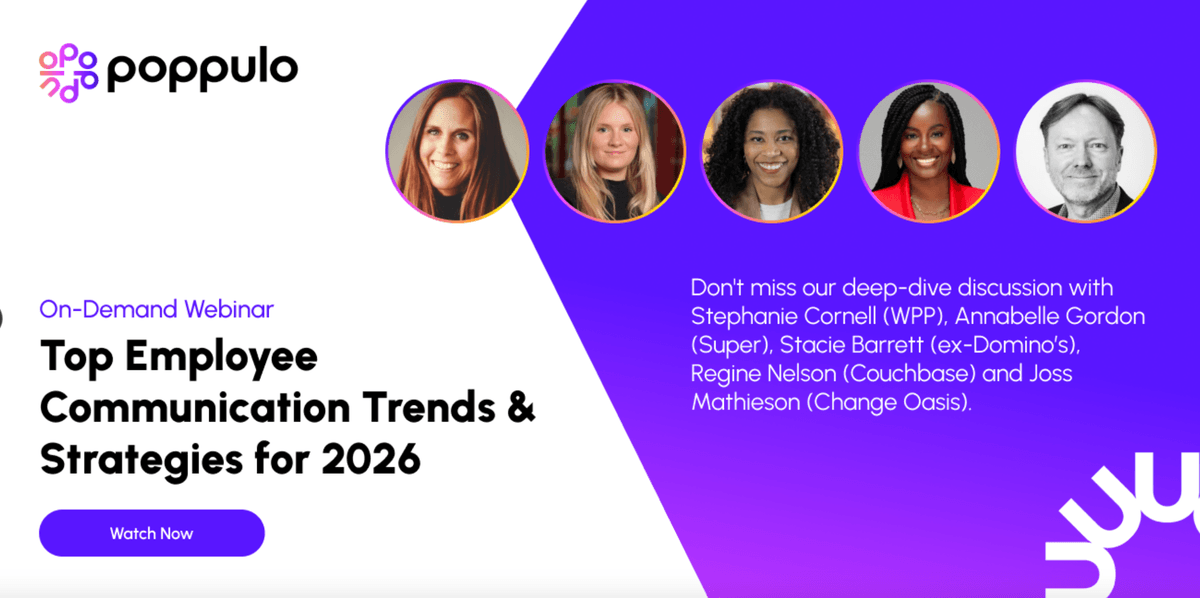 poppulo

On-Demand Webinar

Top Employee Communication Trends & Strategies for 2026

Watch Now

Don't miss our deep-dive discussion with Stephanie Cornell (WPP), Annabelle Gordon (Super), Stacie Barrett (ex-Domino's), Regine Nelson (Couchbase) and Joss Mathieson (Change Oasis).